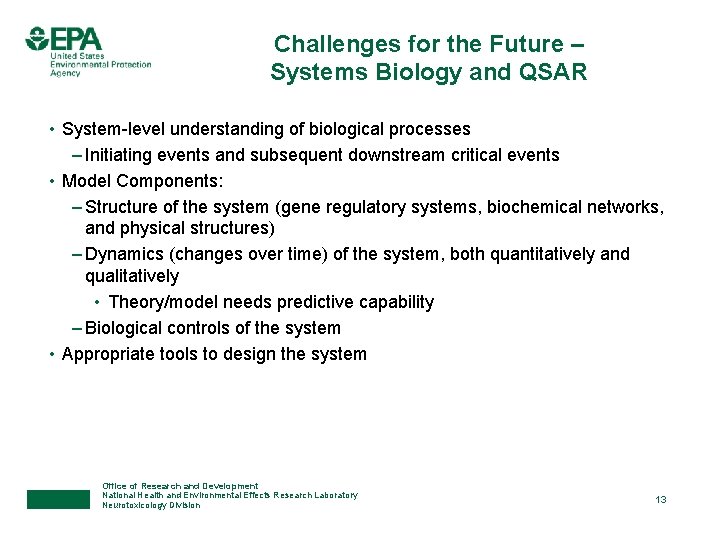 EPA
United States
Environmental Protection
Agency

Challenges for the Future – Systems Biology and QSAR

• System-level understanding of biological processes
– Initiating events and subsequent downstream critical events
• Model Components:
– Structure of the system (gene regulatory systems, biochemical networks, and physical structures)
– Dynamics (changes over time) of the system, both quantitatively and qualitatively
• Theory/model needs predictive capability
– Biological controls of the system
• Appropriate tools to design the system

Office of Research and Development
National Health and Environmental Effects Research Laboratory
Neurotoxicology Division

13